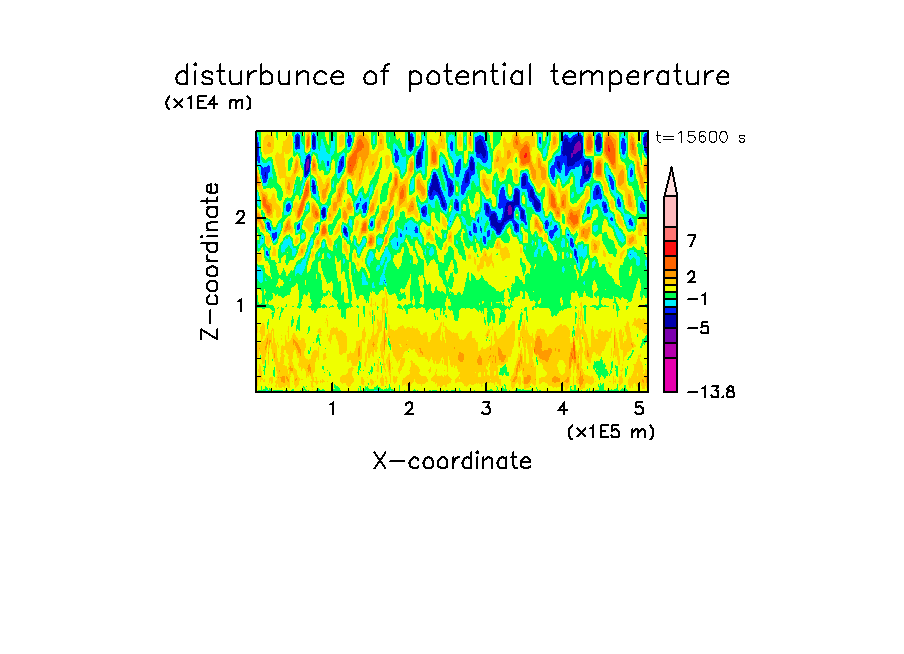 disturbunce of potential temperature

(x1E4 m)

t=15600 s

Z-coordinate

2

1

7

2

−1

−5

−13.8

1 2 3 4 5

(x1E5 m)

X-coordinate